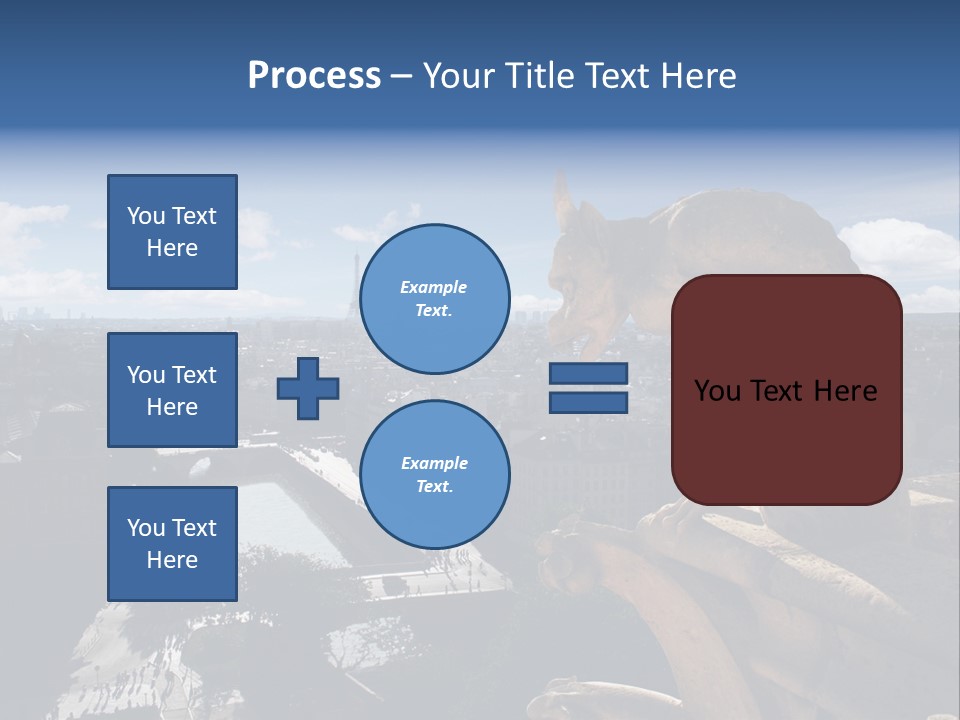 Process – Your Title Text Here

You Text Here

You Text Here

You Text Here

Example Text.

Example Text.

You Text Here